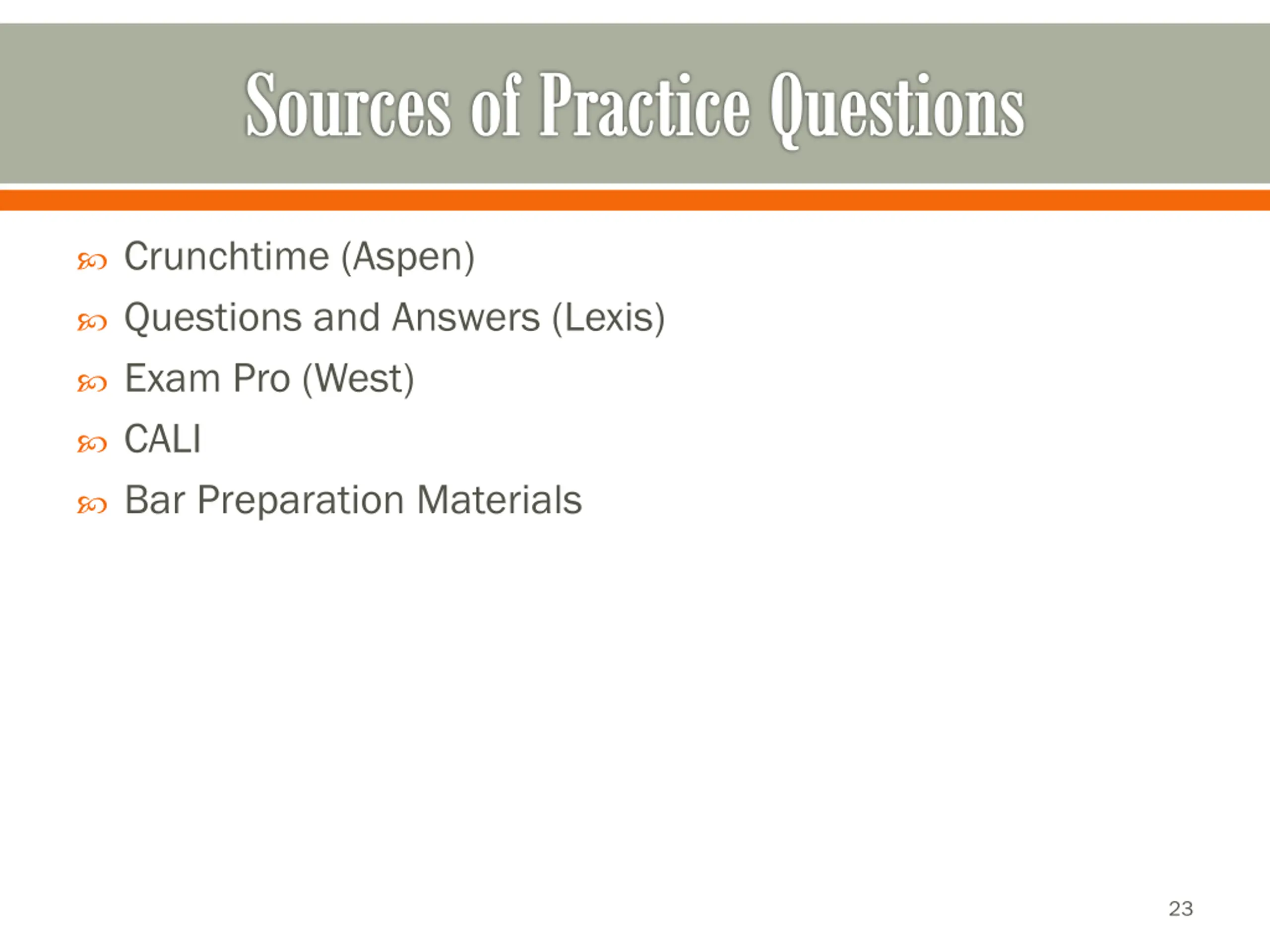 Sources of Practice Questions

Crunchtime (Aspen)
Questions and Answers (Lexis)
Exam Pro (West)
CALI
Bar Preparation Materials

23